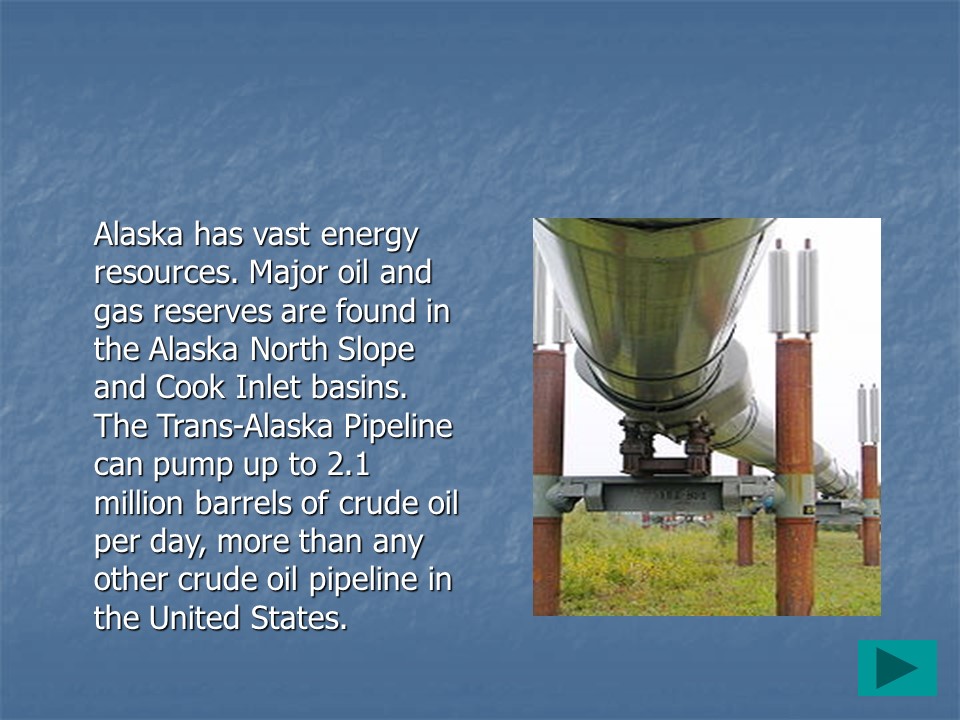 Alaska has vast energy resources. Major oil and gas reserves are found in the Alaska North Slope and Cook Inlet basins. The Trans-Alaska Pipeline can pump up to 2.1 million barrels of crude oil per day, more than any other crude oil pipeline in the United States.